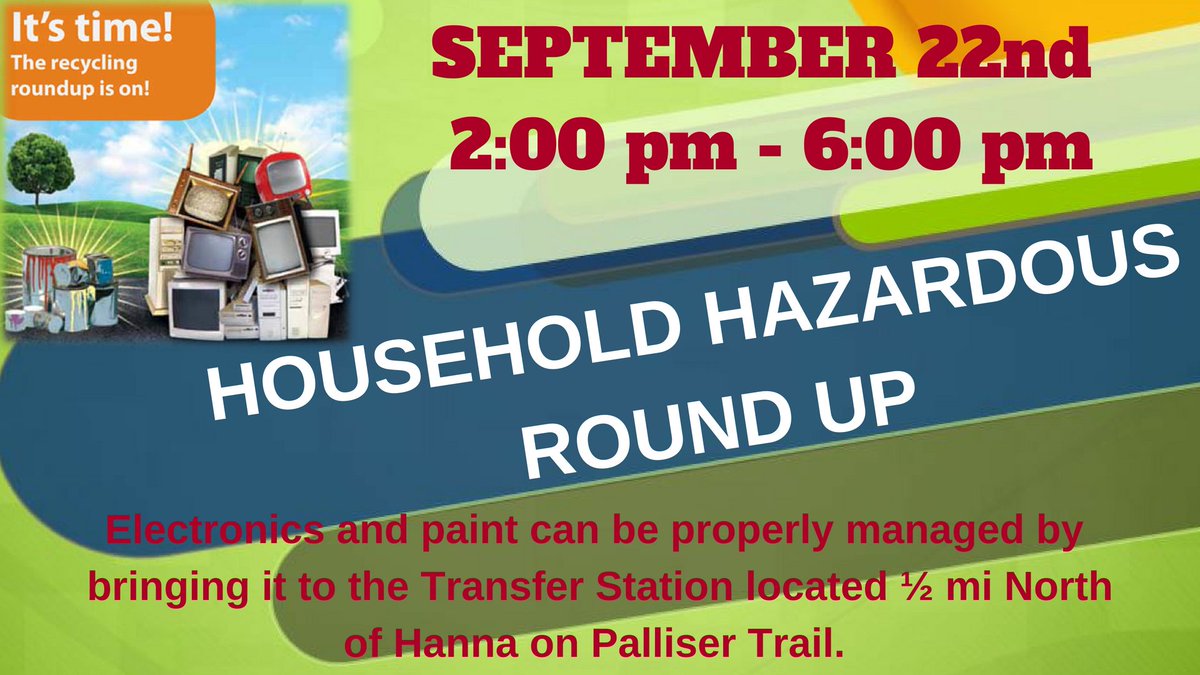 It's time!
The recycling roundup is on!

SEPTEMBER 22nd
2:00 pm - 6:00 pm

HOUSEHOLD HAZARDOUS ROUND UP

Electronics and paint can be properly managed by bringing it to the Transfer Station located ½ mi North of Hanna on Palliser Trail.